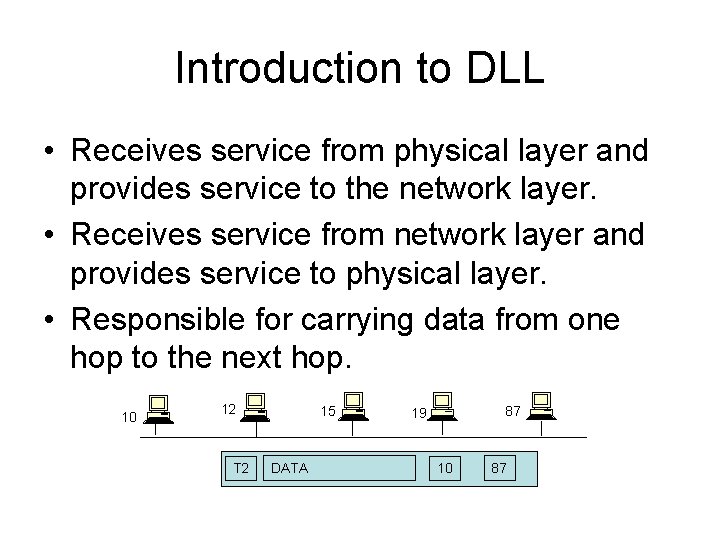 Introduction to DLL

• Receives service from physical layer and provides service to the network layer.
• Receives service from network layer and provides service to physical layer.
• Responsible for carrying data from one hop to the next hop.

10 12 15 19 87

T2 DATA 10 87